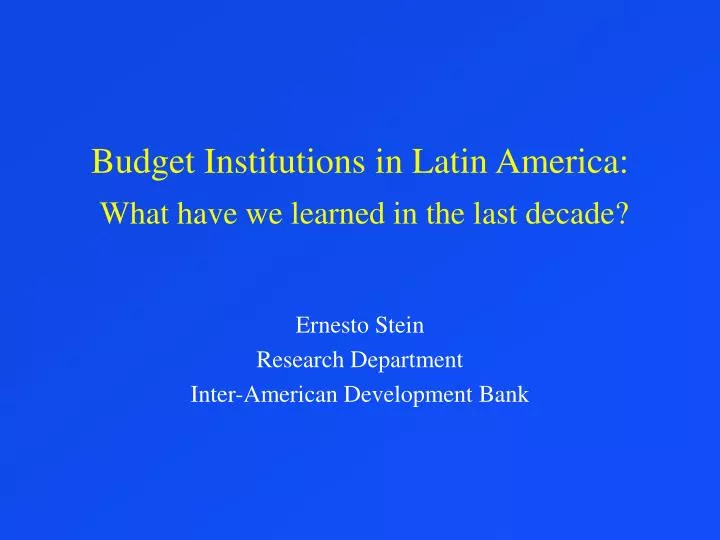 Budget Institutions in Latin America:
What have we learned in the last decade?

Ernesto Stein
Research Department
Inter-American Development Bank